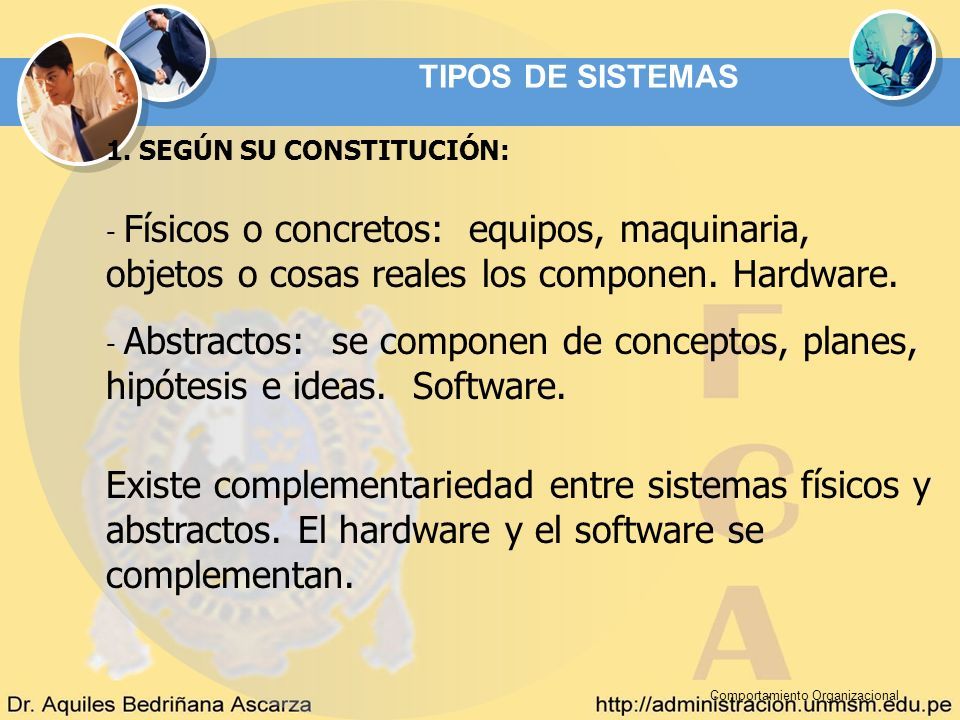 TIPOS DE SISTEMAS

1. SEGÚN SU CONSTITUCIÓN:

- Físicos o concretos: equipos, maquinaria, objetos o cosas reales los componen. Hardware.

- Abstractos: se componen de conceptos, planes, hipótesis e ideas. Software.

Existe complementariedad entre sistemas físicos y abstractos. El hardware y el software se complementan.

F
C
A

Comportamiento Organizacional

Dr. Aquiles Bedriñana Ascarza

http://administracion.unmsm.edu.pe